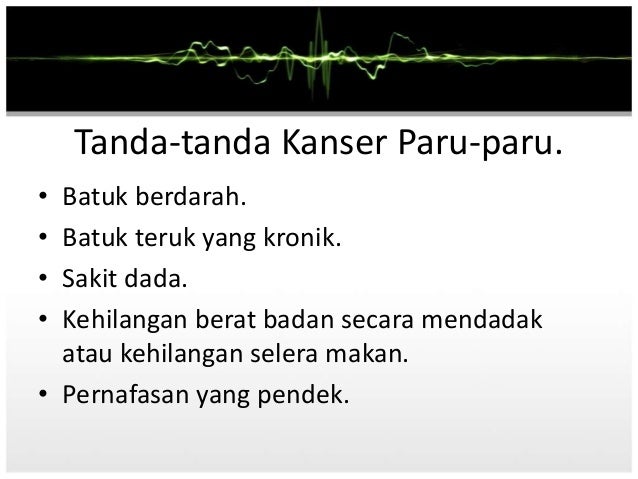 Tanda-tanda Kanser Paru-paru.

• Batuk berdarah.
• Batuk teruk yang kronik.
• Sakit dada.
• Kehilangan berat badan secara mendadak atau kehilangan selera makan.
• Pernafasan yang pendek.